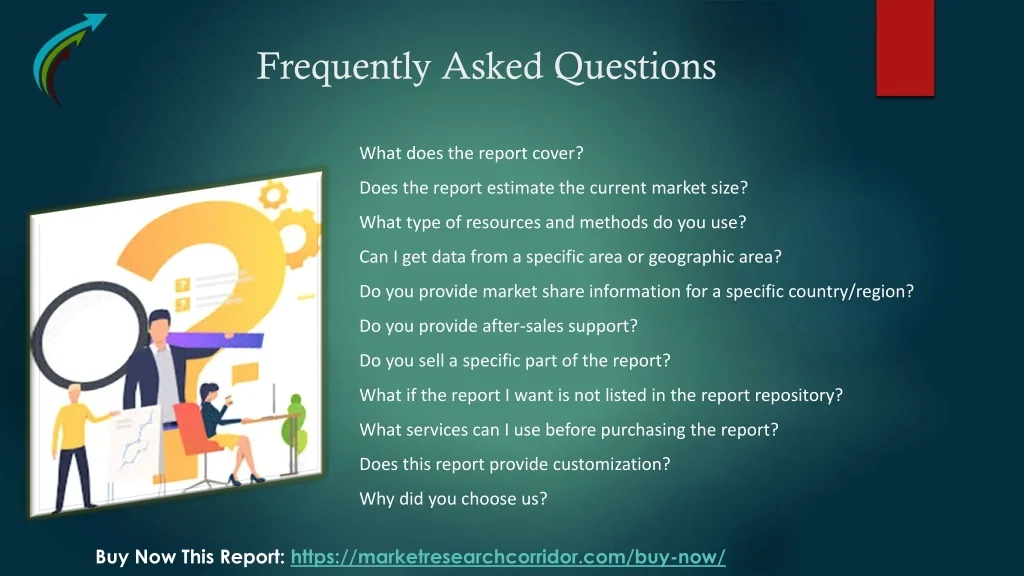 Frequently Asked Questions

What does the report cover?

Does the report estimate the current market size?

What type of resources and methods do you use?

Can I get data from a specific area or geographic area?

Do you provide market share information for a specific country/region?

Do you provide after-sales support?

Do you sell a specific part of the report?

What if the report I want is not listed in the report repository?

What services can I use before purchasing the report?

Does this report provide customization?

Why did you choose us?

Buy Now This Report: https://marketresearchcorridor.com/buy-now/